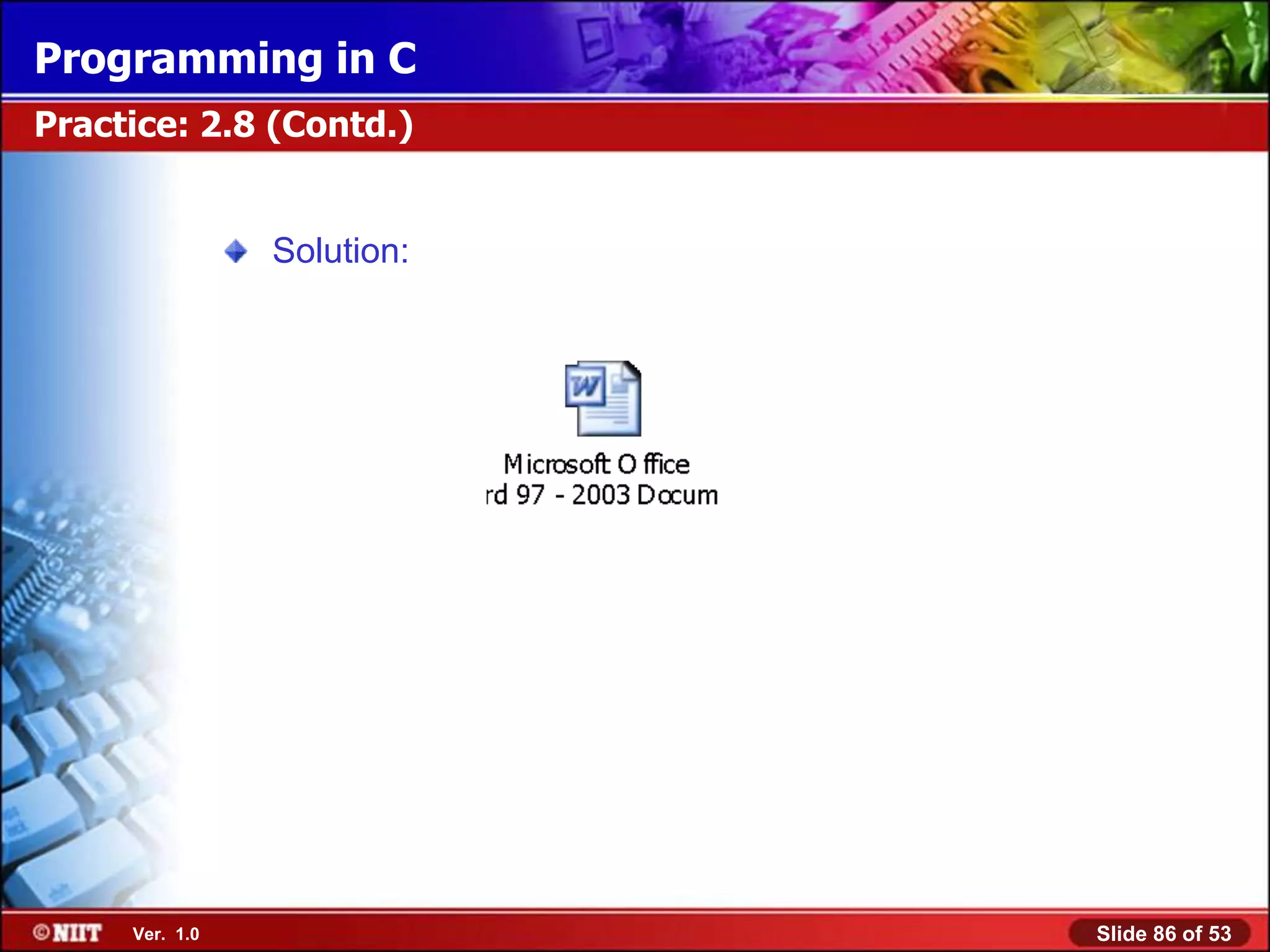 Programming in C

Practice: 2.8 (Contd.)

Solution:

Microsoft Office
rd 97 - 2003 Docum

©NIIT Ver. 1.0

Slide 86 of 53